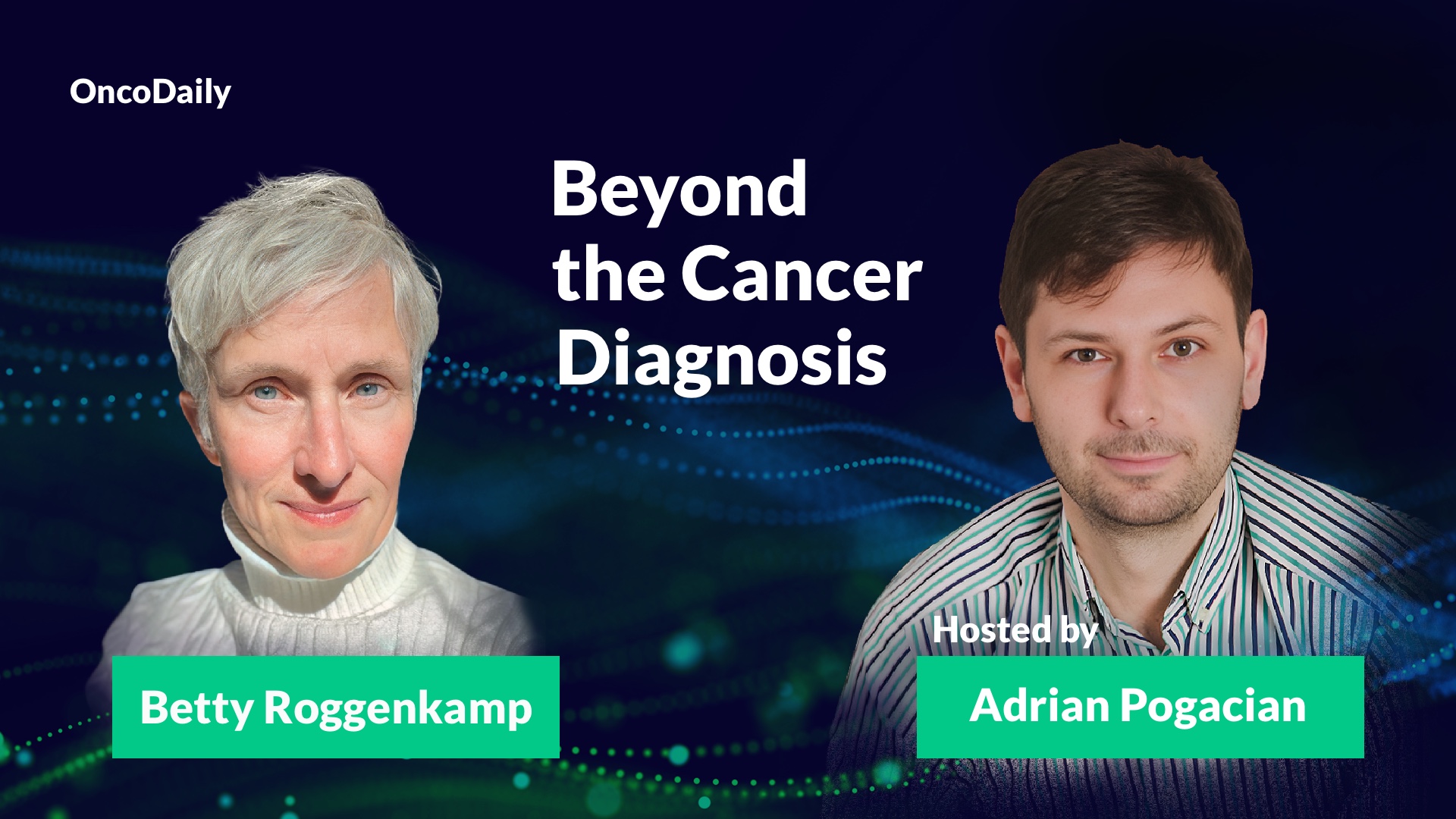 OncoDaily

Beyond the Cancer Diagnosis

Betty Roggenkamp

Hosted by

Adrian Pogacian